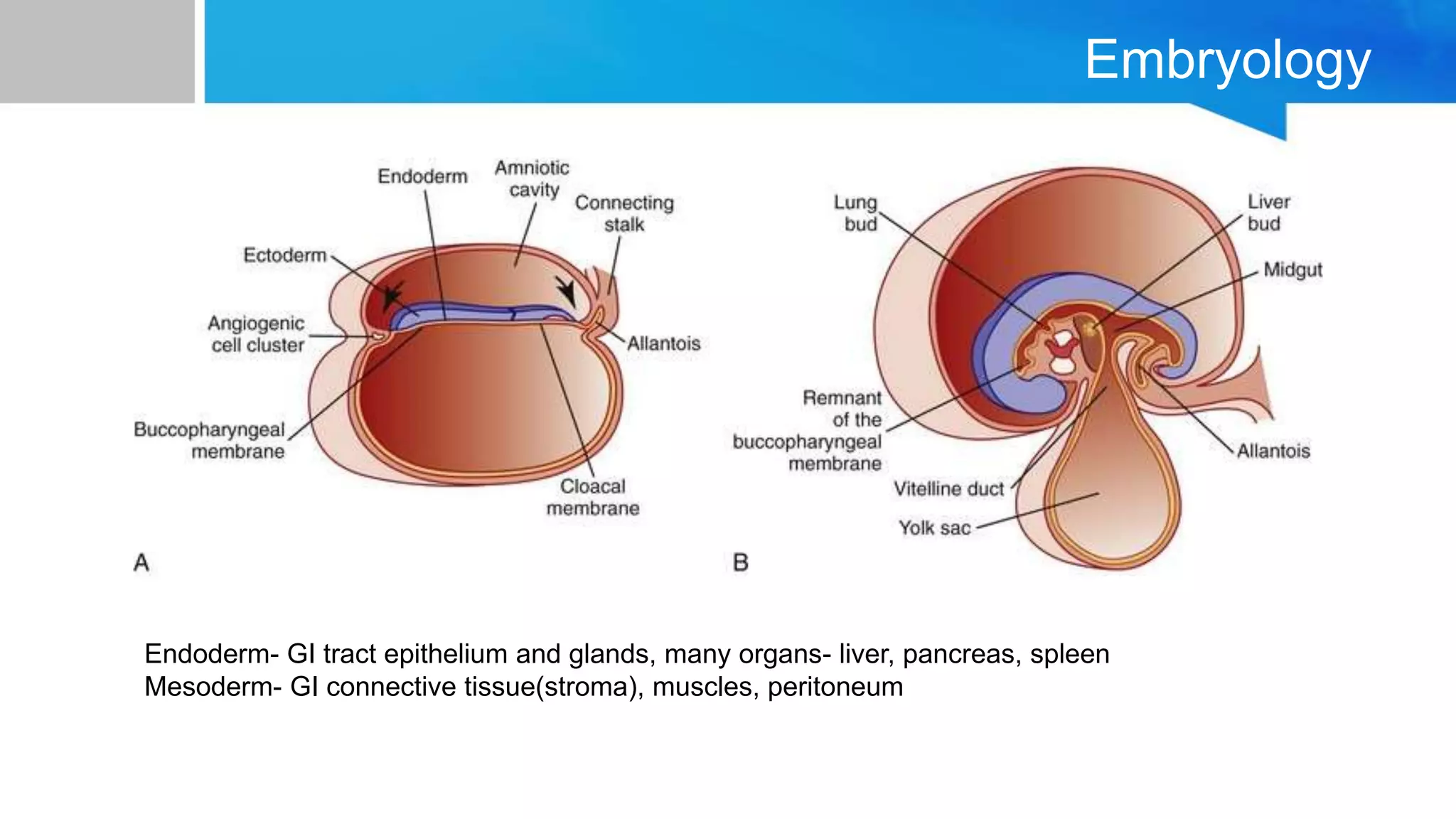 Embryology

Endoderm

Amniotic cavity

Connecting stalk

Ectoderm

Angiogenic cell cluster

Allantois

Buccopharyngeal membrane

Cloacal membrane

A

Lung bud

Liver bud

Midgut

Remnant of the buccopharyngeal membrane

Allantois

Vitelline duct

Yolk sac

B

Endoderm- GI tract epithelium and glands, many organs- liver, pancreas, spleen
Mesoderm- GI connective tissue(stroma), muscles, peritoneum